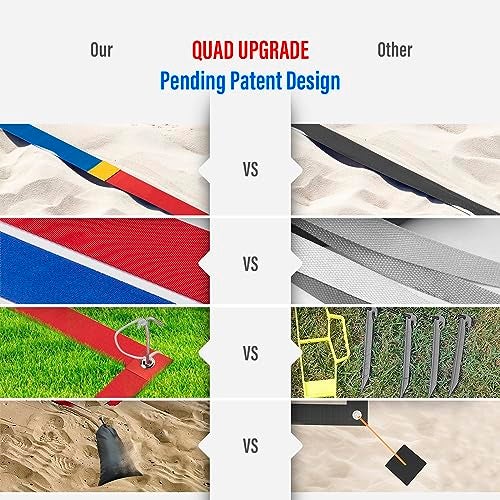 Our

QUAD UPGRADE

Other

Pending Patent Design

VS

VS

VS

VS